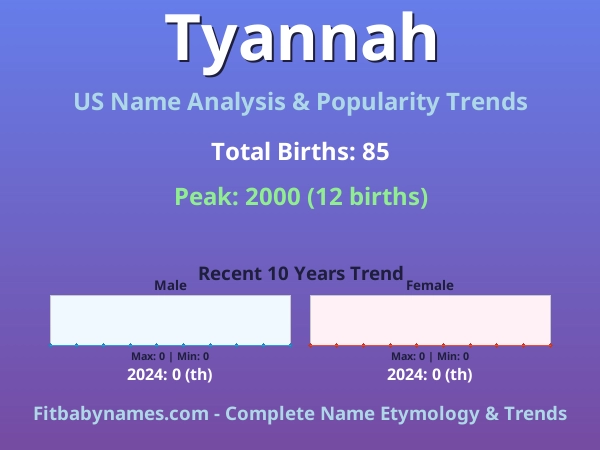 Tyannah

US Name Analysis & Popularity Trends

Total Births: 85

Peak: 2000 (12 births)

Recent 10 Years Trend

Male

Max: 0 | Min: 0

2024: 0 (th)

Female

Max: 0 | Min: 0

2024: 0 (th)

Fitbabynames.com - Complete Name Etymology & Trends